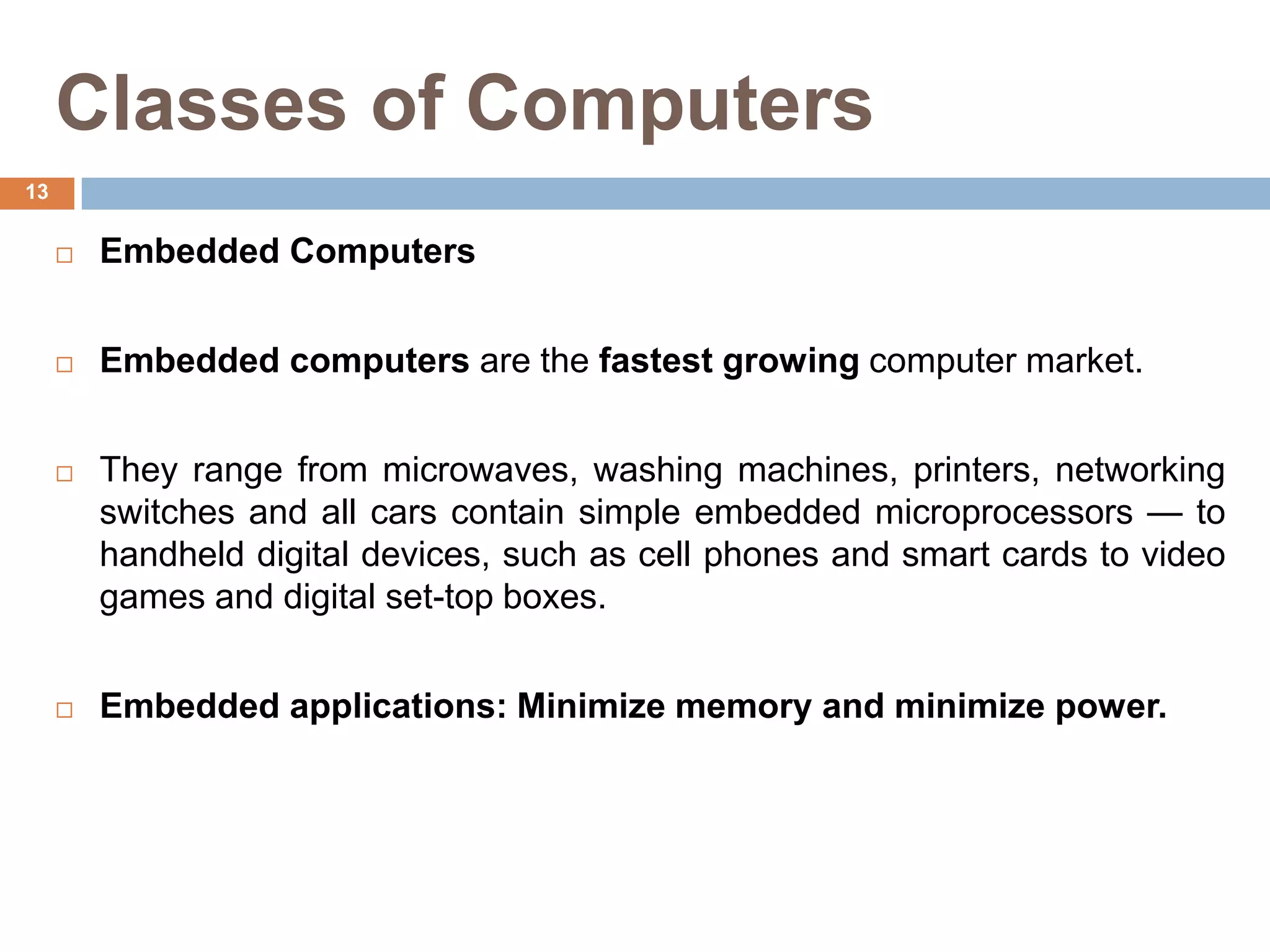 Classes of Computers

13

□ Embedded Computers

□ Embedded computers are the fastest growing computer market.

□ They range from microwaves, washing machines, printers, networking switches and all cars contain simple embedded microprocessors — to handheld digital devices, such as cell phones and smart cards to video games and digital set-top boxes.

□ Embedded applications: Minimize memory and minimize power.